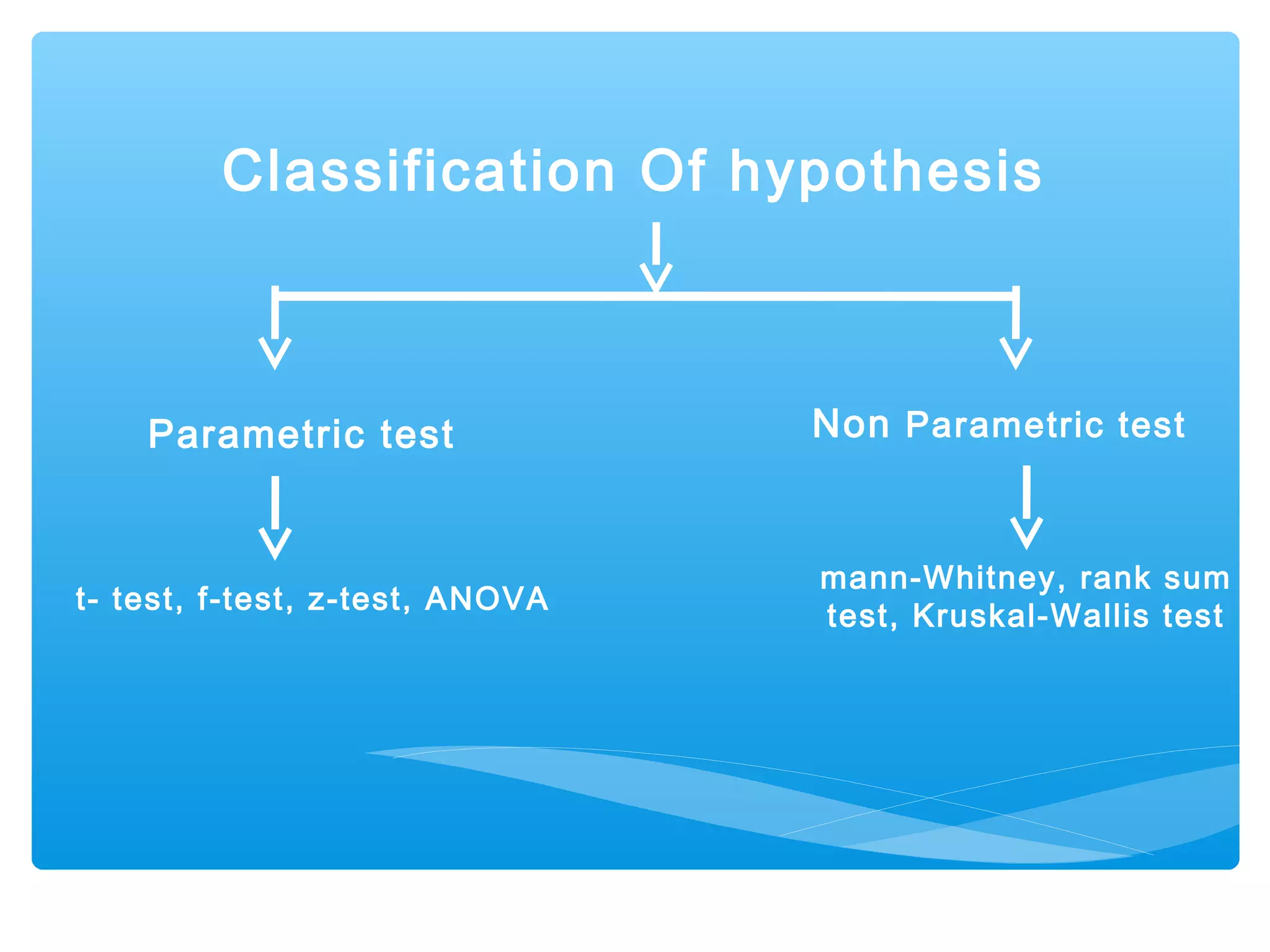 Classification Of hypothesis

Parametric test

t- test, f-test, z-test, ANOVA

Non Parametric test

mann-Whitney, rank sum test, Kruskal-Wallis test